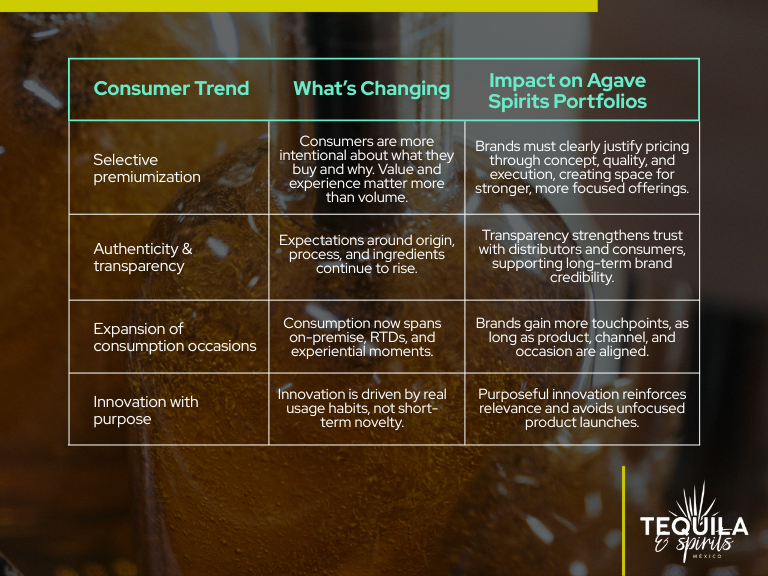 | Consumer Trend | What's Changing | Impact on Agave Spirits Portfolios |
|---|---|---|
| Selective premiumization | Consumers are more intentional about what they buy and why. Value and experience matter more than volume. | Brands must clearly justify pricing through concept, quality, and execution, creating space for stronger, more focused offerings. |
| Authenticity & transparency | Expectations around origin, process, and ingredients continue to rise. | Transparency strengthens trust with distributors and consumers, supporting long-term brand credibility. |
| Expansion of consumption occasions | Consumption now spans on-premise, RTDs, and experiential moments. | Brands gain more touchpoints, as long as product, channel, and occasion are aligned. |
| Innovation with purpose | Innovation is driven by real usage habits, not short-term novelty. | Purposeful innovation reinforces relevance and avoids unfocused product launches. |

TEQUILA & spirits MÉXICO